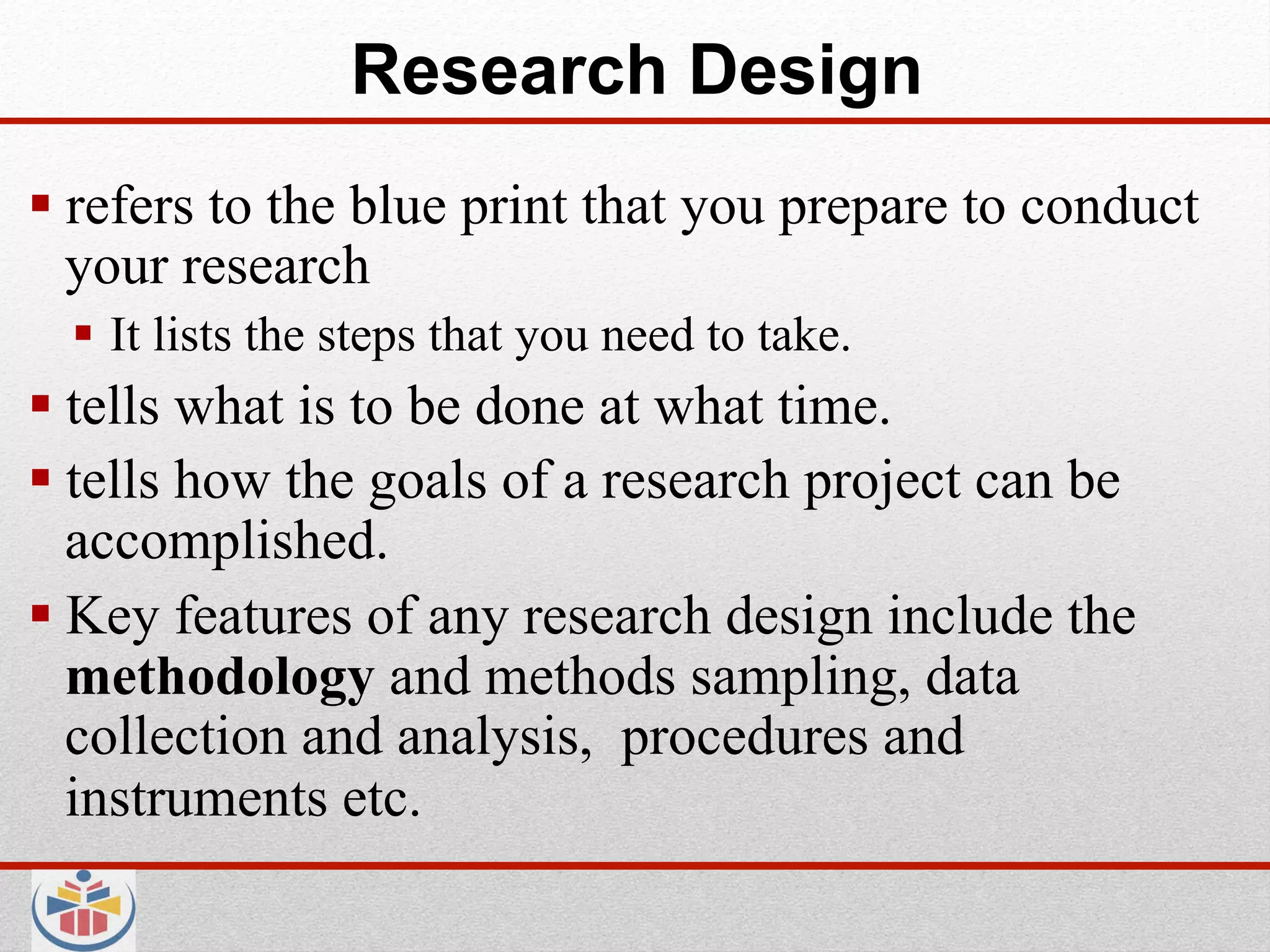 Research Design

▪ refers to the blue print that you prepare to conduct your research
  ▪ It lists the steps that you need to take.
▪ tells what is to be done at what time.
▪ tells how the goals of a research project can be accomplished.
▪ Key features of any research design include the **methodology** and methods sampling, data collection and analysis,  procedures and instruments etc.